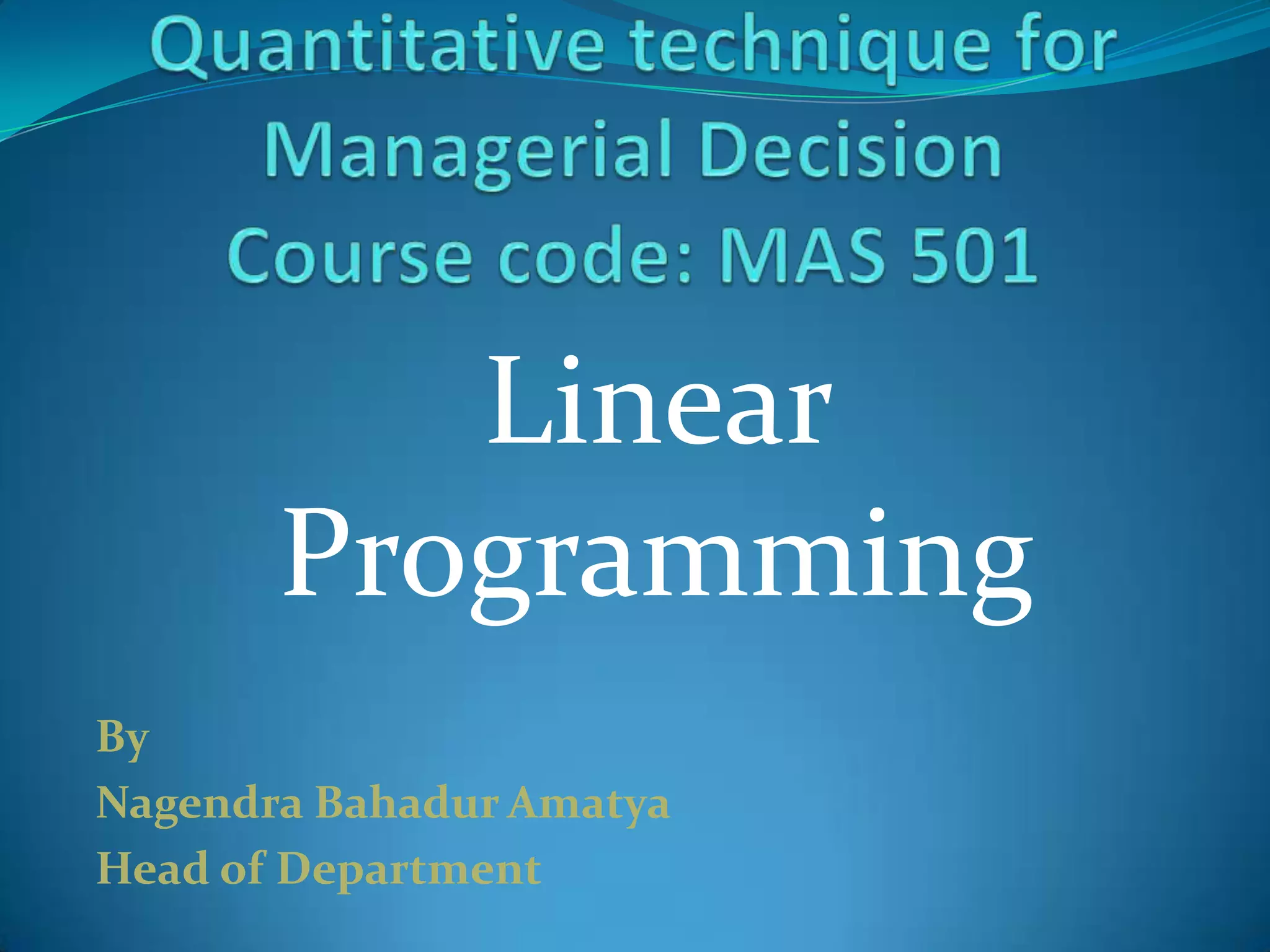 Quantitative technique for Managerial Decision
Course code: MAS 501

Linear Programming

By
Nagendra Bahadur Amatya
Head of Department